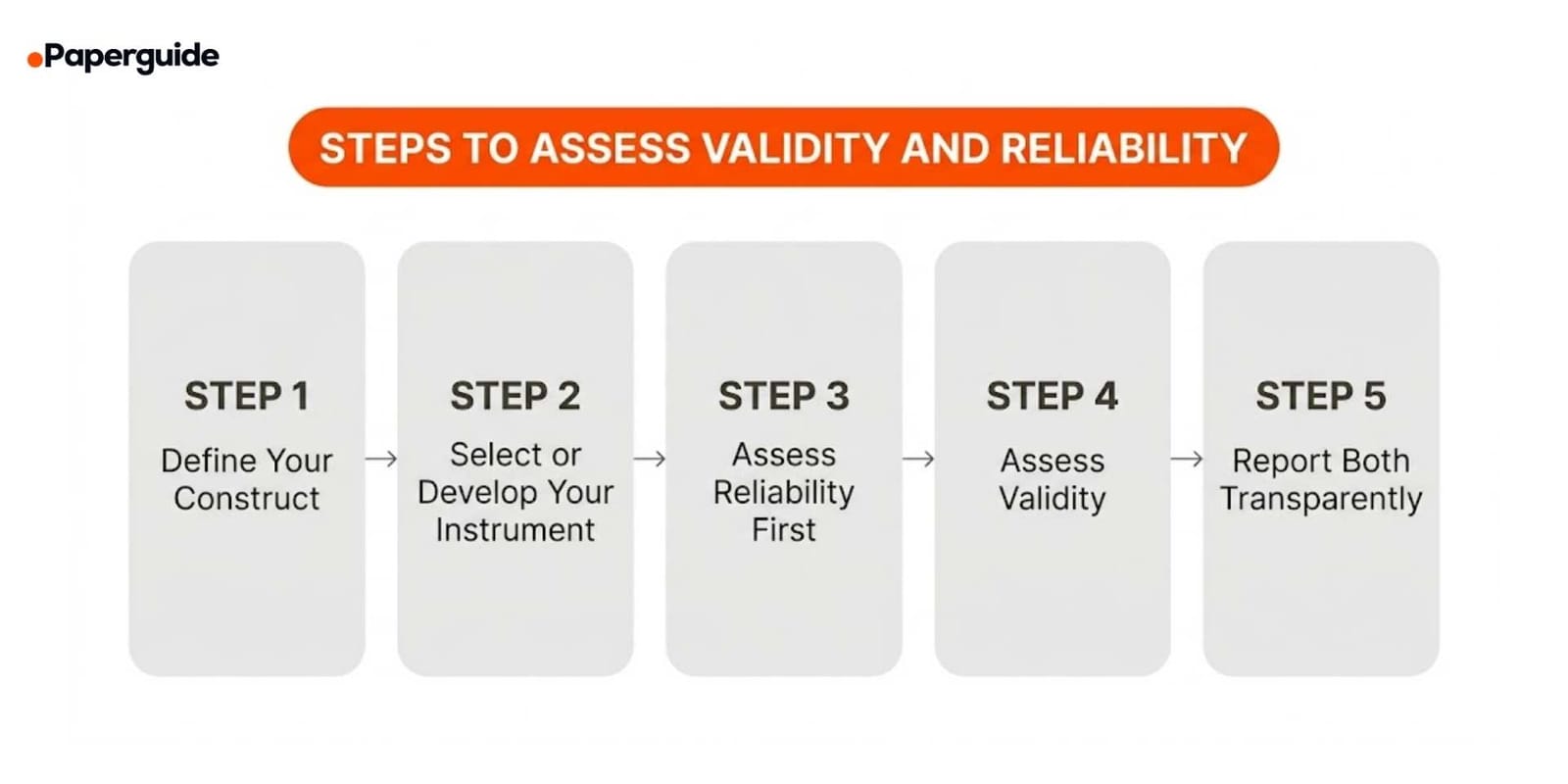 Paperguide

STEPS TO ASSESS VALIDITY AND RELIABILITY

STEP 1
Define Your Construct

STEP 2
Select or Develop Your Instrument

STEP 3
Assess Reliability First

STEP 4
Assess Validity

STEP 5
Report Both Transparently